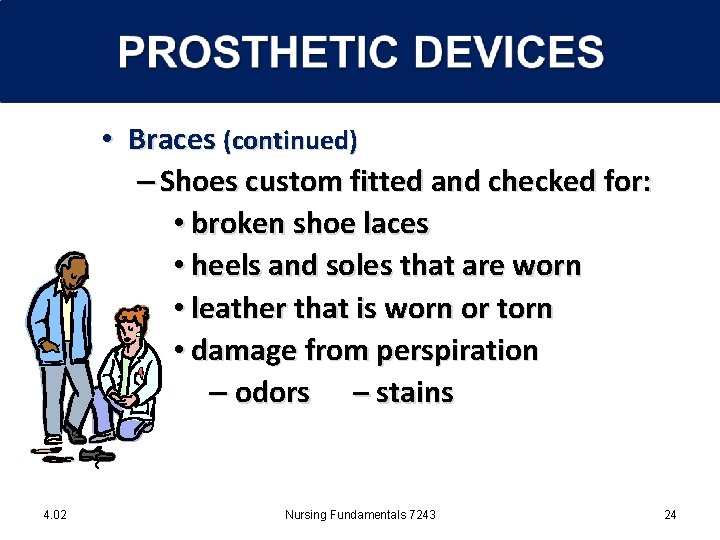 PROSTHETIC DEVICES

• Braces (continued)
– Shoes custom fitted and checked for:
• broken shoe laces
• heels and soles that are worn
• leather that is worn or torn
• damage from perspiration
– odors – stains

4.02
Nursing Fundamentals 7243
24